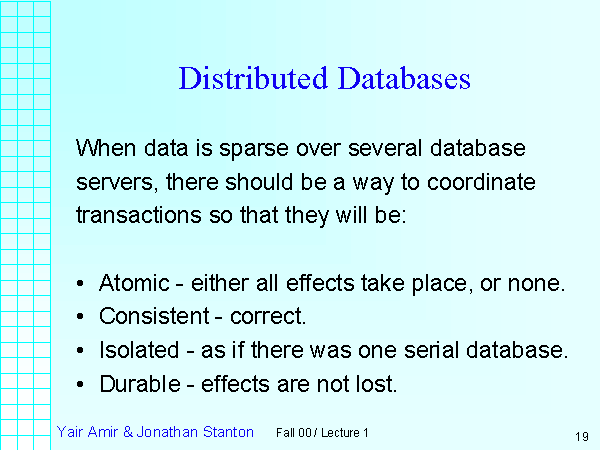 Distributed Databases

When data is sparse over several database servers, there should be a way to coordinate transactions so that they will be:

• Atomic - either all effects take place, or none.
• Consistent - correct.
• Isolated - as if there was one serial database.
• Durable - effects are not lost.

Yair Amir & Jonathan Stanton Fall 00 / Lecture 1 19